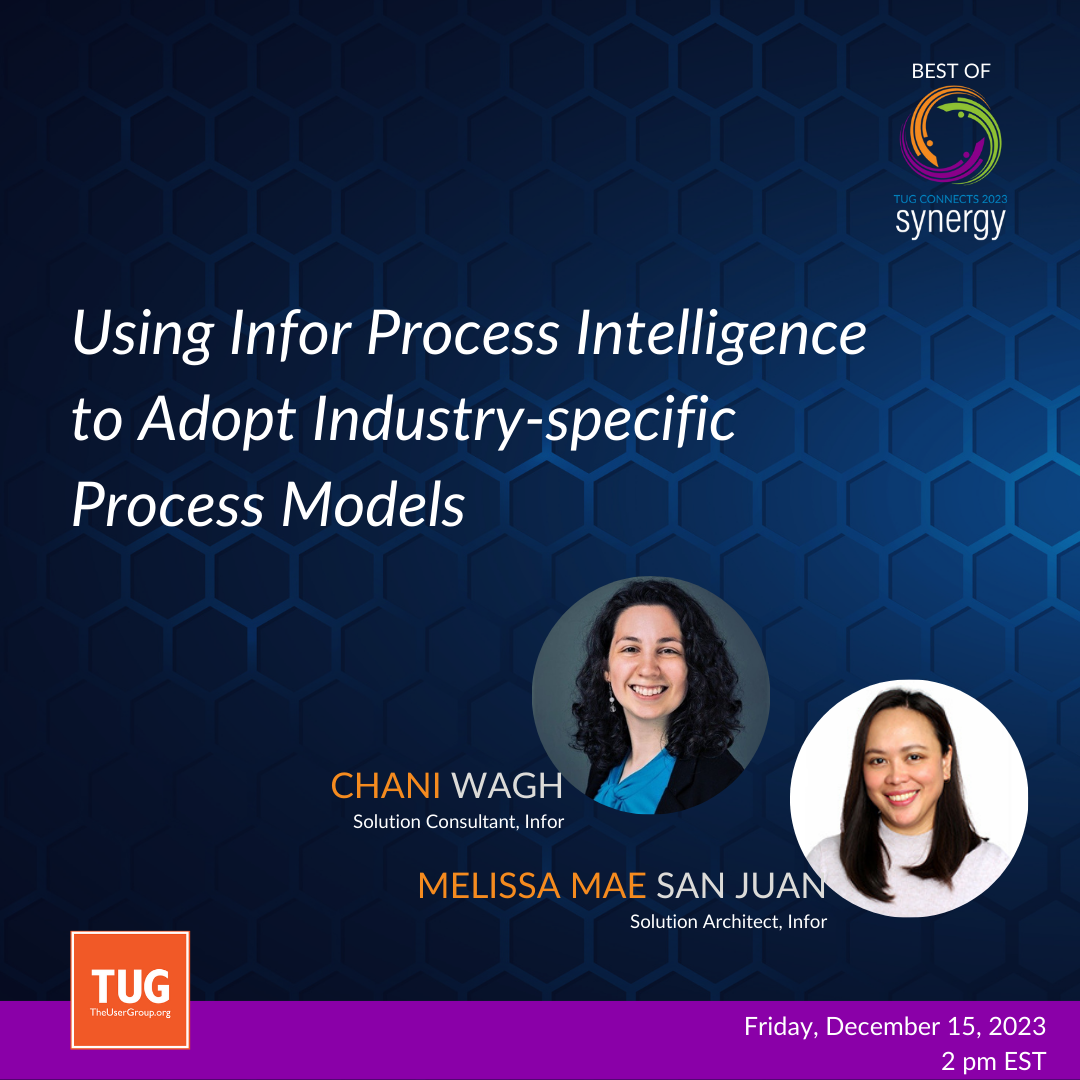 BEST OF

TUG CONNECTS 2023
synergy

Using Infor Process Intelligence to Adopt Industry-specific Process Models

CHANI WAGH
Solution Consultant, Infor

MELISSA MAE SAN JUAN
Solution Architect, Infor

TUG
TheUserGroup.org

Friday, December 15, 2023
2 pm EST